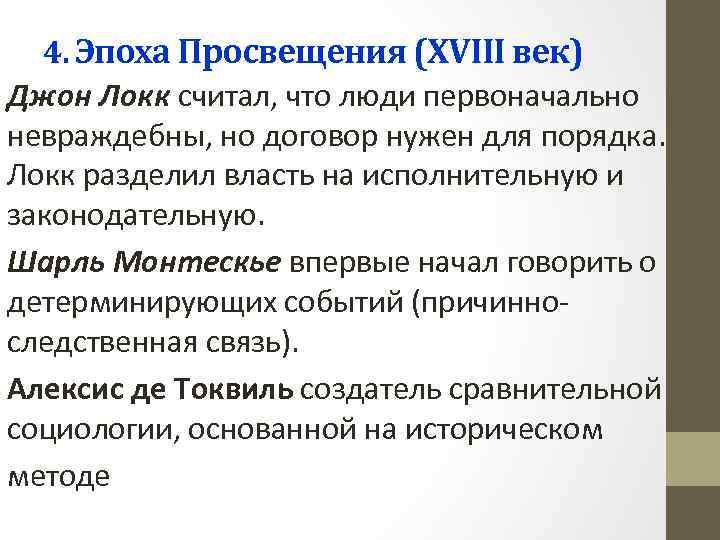 4. Эпоха Просвещения (XVIII век)

Джон Локк считал, что люди первоначально невраждебны, но договор нужен для порядка. Локк разделил власть на исполнительную и законодательную.

Шарль Монтескье впервые начал говорить о детерминирующих событий (причинно-следственная связь).

Алексис де Токвиль создатель сравнительной социологии, основанной на историческом методе